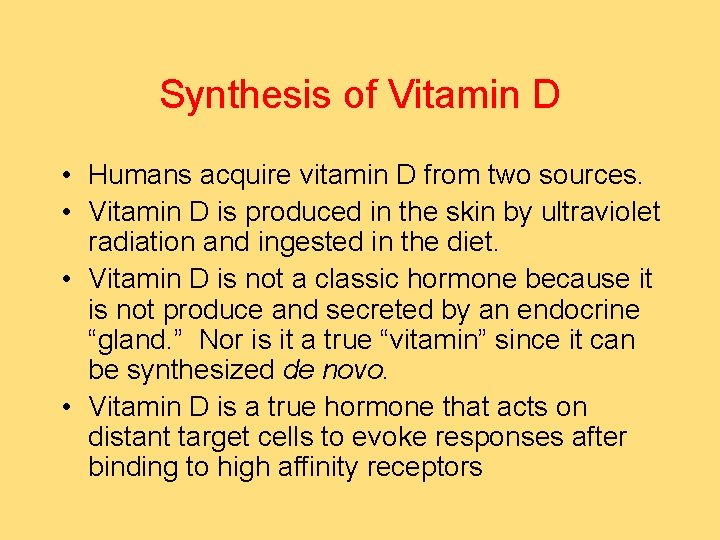 Synthesis of Vitamin D

• Humans acquire vitamin D from two sources.
• Vitamin D is produced in the skin by ultraviolet radiation and ingested in the diet.
• Vitamin D is not a classic hormone because it is not produce and secreted by an endocrine “gland.” Nor is it a true “vitamin” since it can be synthesized de novo.
• Vitamin D is a true hormone that acts on distant target cells to evoke responses after binding to high affinity receptors